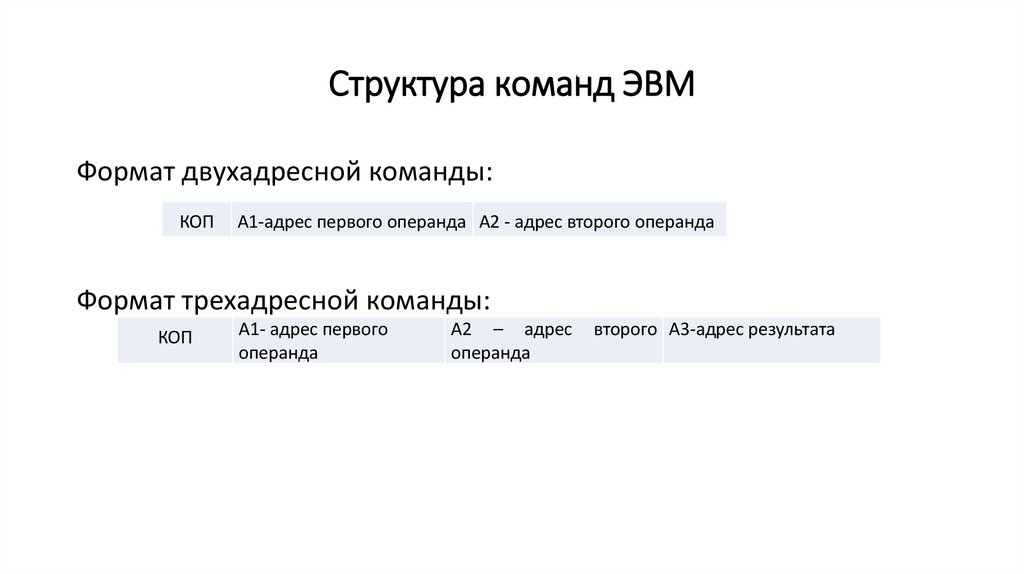 Структура команд ЭВМ

Формат двухадресной команды:

| КОП | А1-адрес первого операнда | А2 - адрес второго операнда |
|---|---|---|

Формат трехадресной команды:

| КОП | А1- адрес первого операнда | А2 – адрес второго операнда | А3-адрес результата |
|---|---|---|---|